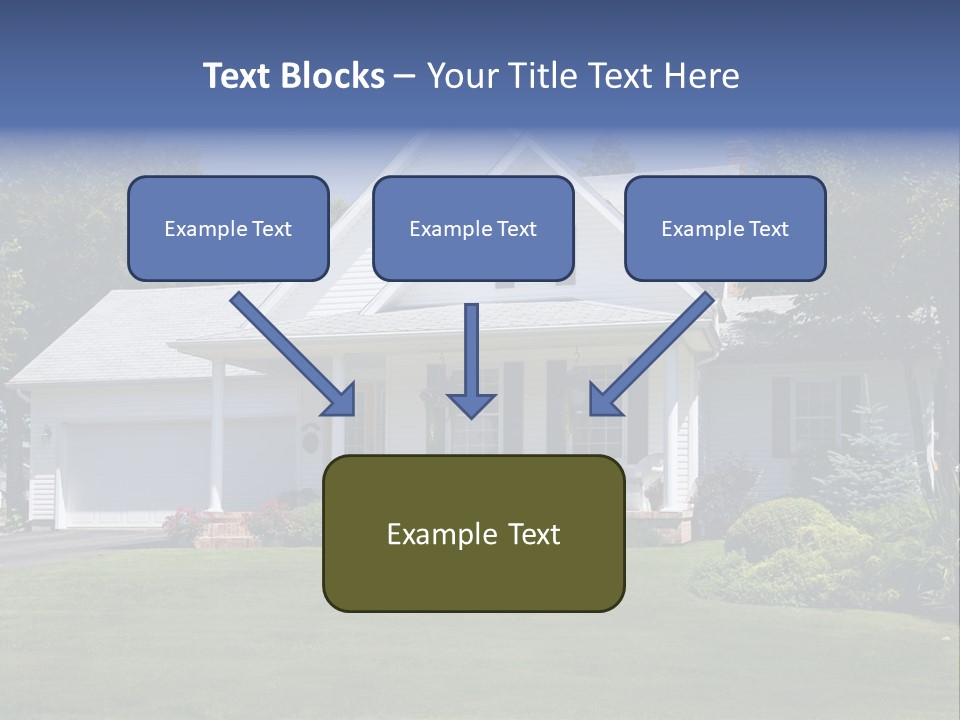 Text Blocks – Your Title Text Here

Example Text

Example Text

Example Text

Example Text